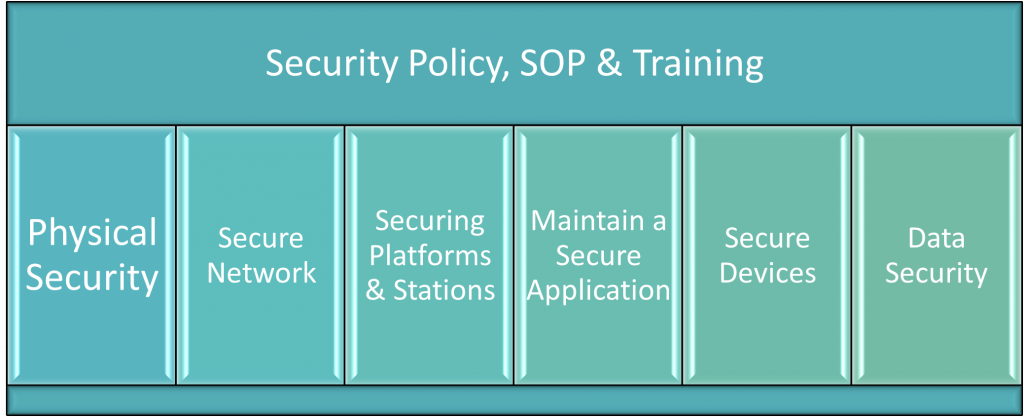 Security Policy, SOP & Training

Physical Security

Secure Network

Securing Platforms & Stations

Maintain a Secure Application

Secure Devices

Data Security